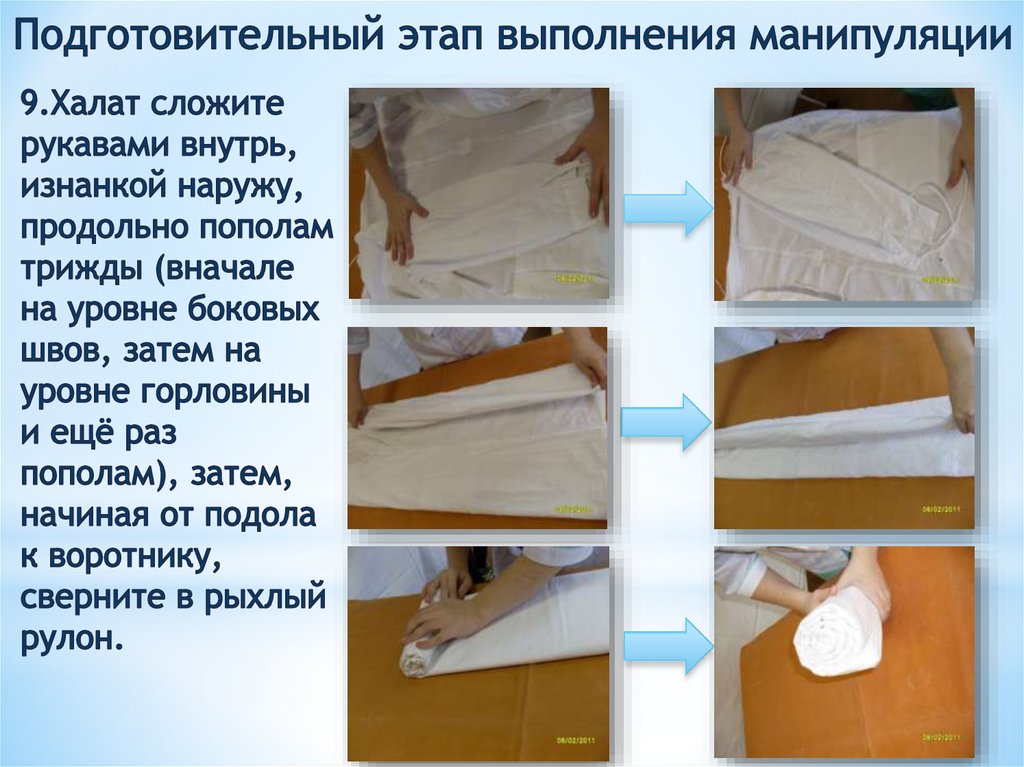 Подготовительный этап выполнения манипуляции

9.Халат сложите рукавами внутрь, изнанкой наружу, продольно пополам трижды (вначале на уровне боковых швов, затем на уровне горловины и ещё раз пополам), затем, начиная от подола к воротнику, сверните в рыхлый рулон.

08/02/2011

08/02/2011

08/02/2011

08/02/2011

08/02/2011

08/02/2011